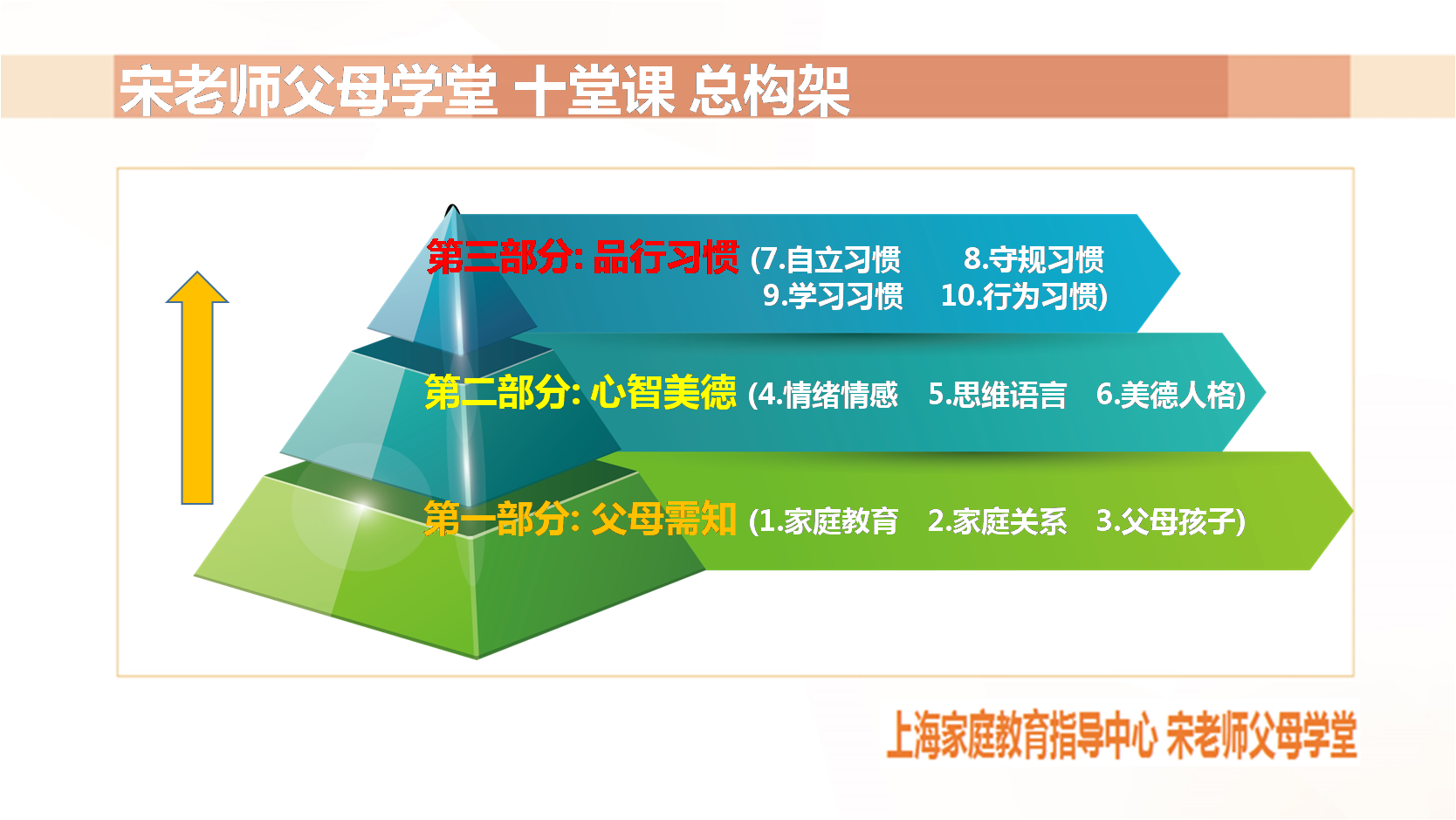 宋老师父母学堂 十堂课 总构架

第三部分: 品行习惯 (7.自立习惯 8.守规习惯 9.学习习惯 10.行为习惯)

第二部分: 心智美德 (4.情绪情感 5.思维语言 6.美德人格)

第一部分: 父母需知 (1.家庭教育 2.家庭关系 3.父母孩子)

上海家庭教育指导中心 宋老师父母学堂